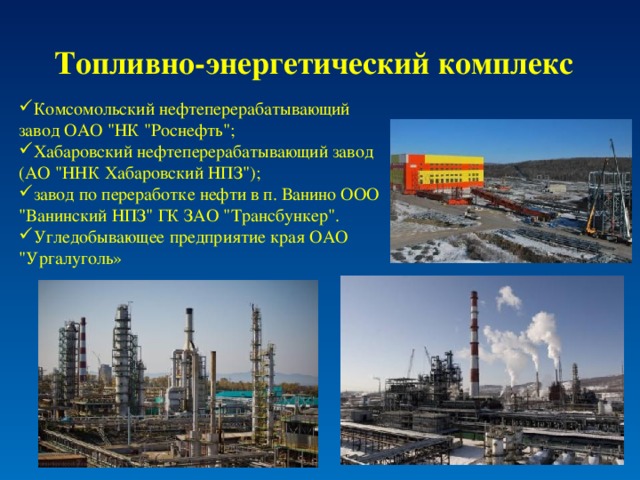 Топливно-энергетический комплекс

✓Комсомольский нефтеперерабатывающий завод ОАО "НК "Роснефть";
✓Хабаровский нефтеперерабатывающий завод (АО "ННК Хабаровский НПЗ");
✓завод по переработке нефти в п. Ванино ООО "Ванинский НПЗ" ГК ЗАО "Трансбункер".
✓Угледобывающее предприятие края ОАО "Ургалуголь»